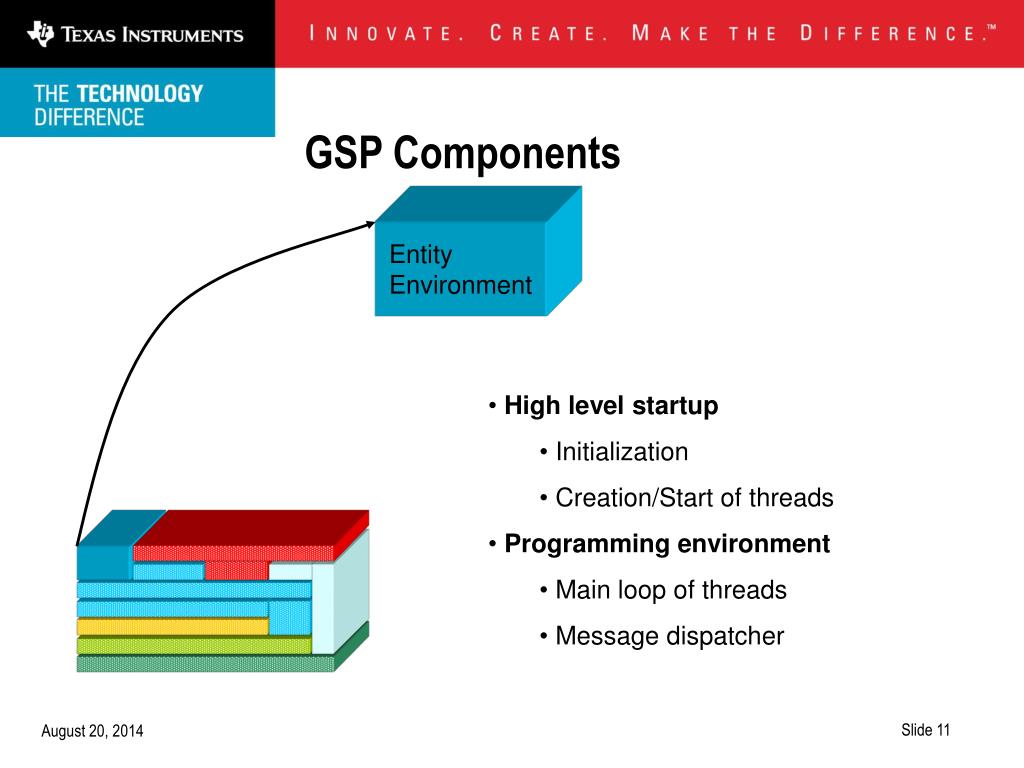 TEXAS INSTRUMENTS

INNOVATE. CREATE. MAKE THE DIFFERENCE.™

THE TECHNOLOGY DIFFERENCE

GSP Components

Entity Environment

• High level startup
  • Initialization
  • Creation/Start of threads
• Programming environment
  • Main loop of threads
  • Message dispatcher

August 20, 2014

Slide 11